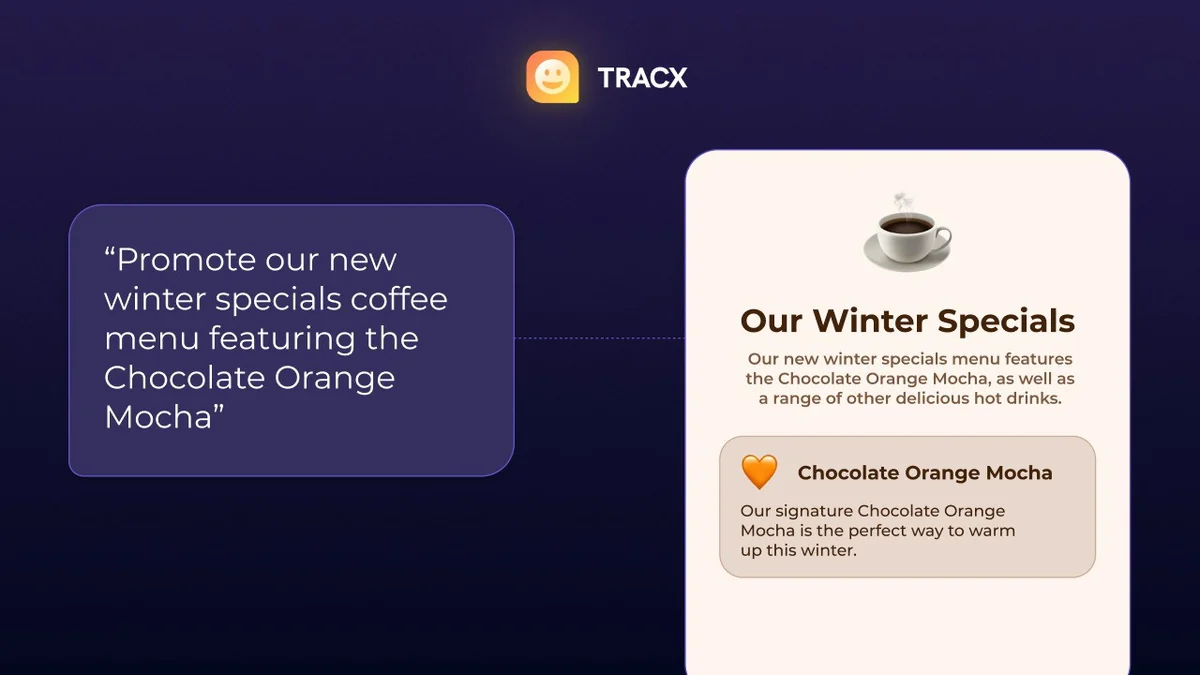 TRACX

“Promote our new winter specials coffee menu featuring the Chocolate Orange Mocha”

Our Winter Specials

Our new winter specials menu features the Chocolate Orange Mocha, as well as a range of other delicious hot drinks.

Chocolate Orange Mocha

Our signature Chocolate Orange Mocha is the perfect way to warm up this winter.